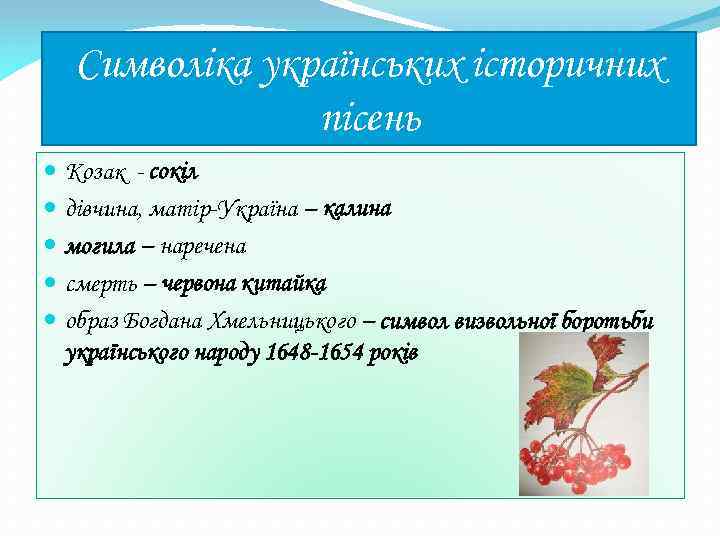 Символіка українських історичних пісень

Козак - сокіл

дівчина, матір-Україна – калина

могила – наречена

смерть – червона китайка

образ Богдана Хмельницького – символ визвольної боротьби українського народу 1648-1654 років